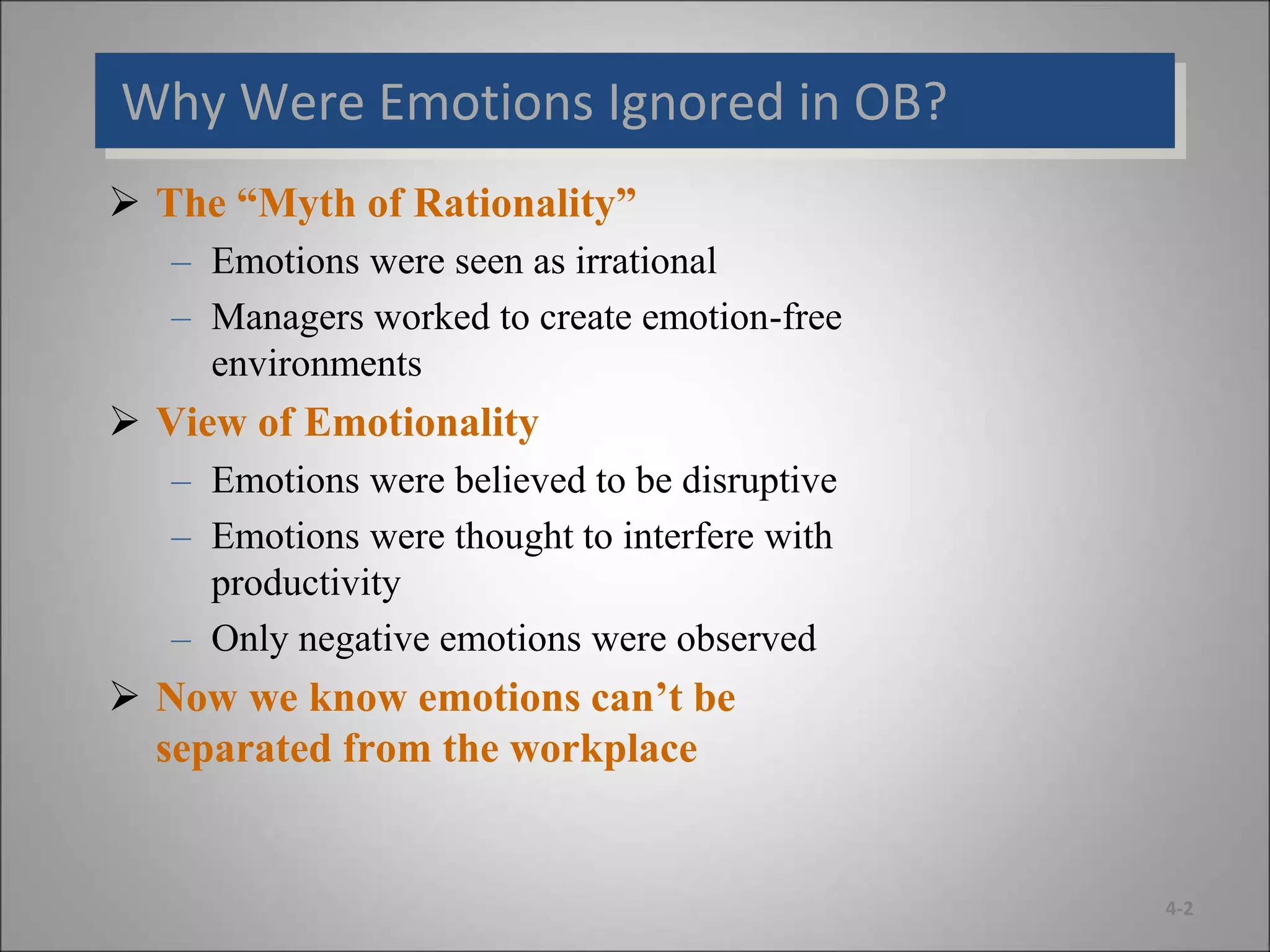 Why Were Emotions Ignored in OB?

➢ The “Myth of Rationality”

– Emotions were seen as irrational

– Managers worked to create emotion-free environments

➢ View of Emotionality

– Emotions were believed to be disruptive

– Emotions were thought to interfere with productivity

– Only negative emotions were observed

➢ Now we know emotions can’t be separated from the workplace

4-2